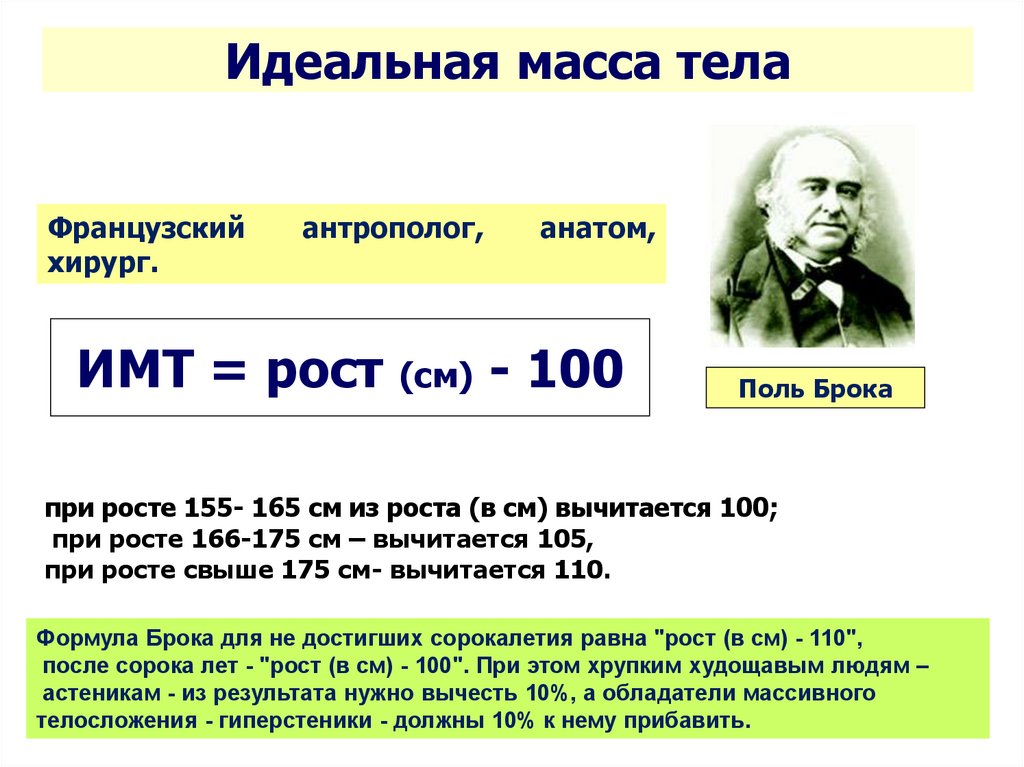 Идеальная масса тела

Французский антрополог, анатом, хирург.

ИМТ = рост (см) - 100

Поль Брока

при росте 155- 165 см из роста (в см) вычитается 100;
при росте 166-175 см – вычитается 105,
при росте свыше 175 см- вычитается 110.

Формула Брока для не достигших сорокалетия равна "рост (в см) - 110", после сорока лет - "рост (в см) - 100". При этом хрупким худощавым людям – астеникам - из результата нужно вычесть 10%, а обладатели массивного телосложения - гиперстеники - должны 10% к нему прибавить.